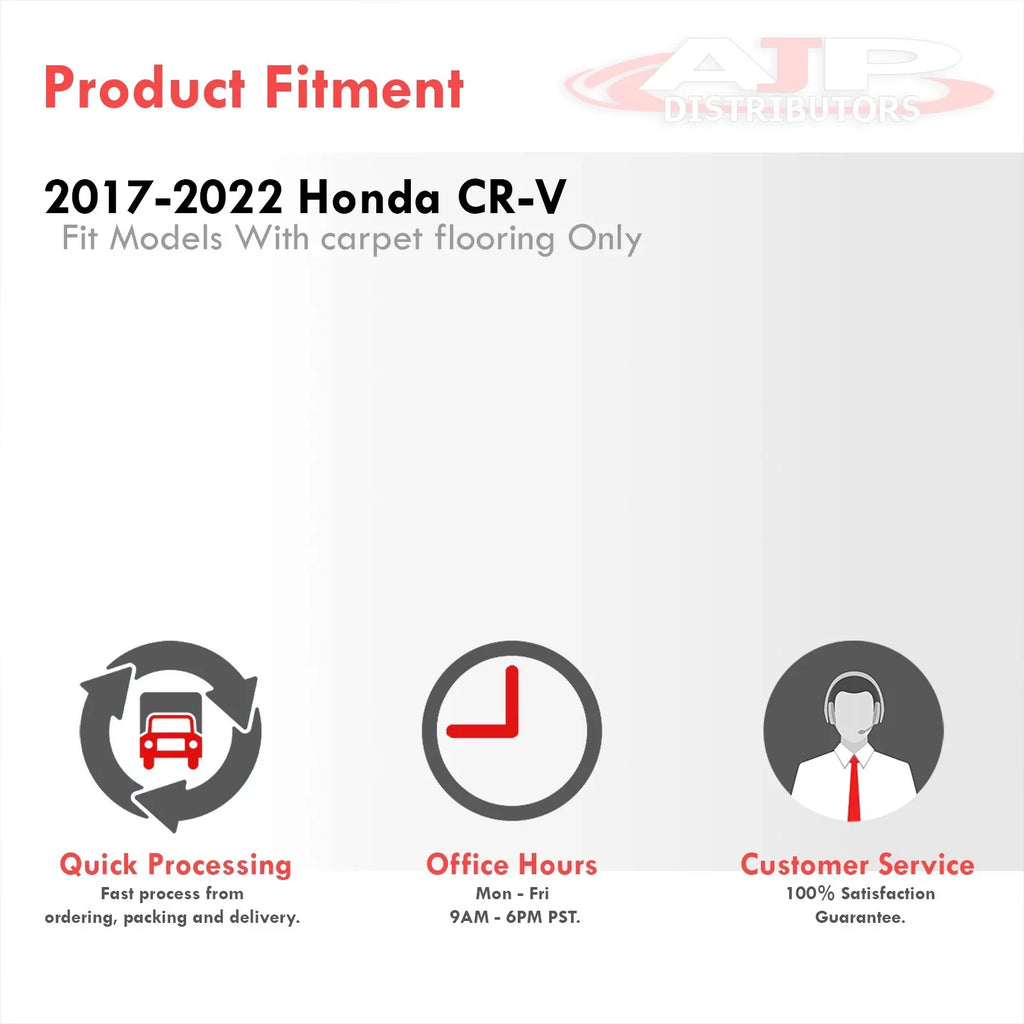 Product Fitment

AJP DISTRIBUTORS

2017-2022 Honda CR-V
Fit Models With carpet flooring Only

Quick Processing
Fast process from ordering, packing and delivery.

Office Hours
Mon - Fri
9AM - 6PM PST.

Customer Service
100% Satisfaction Guarantee.